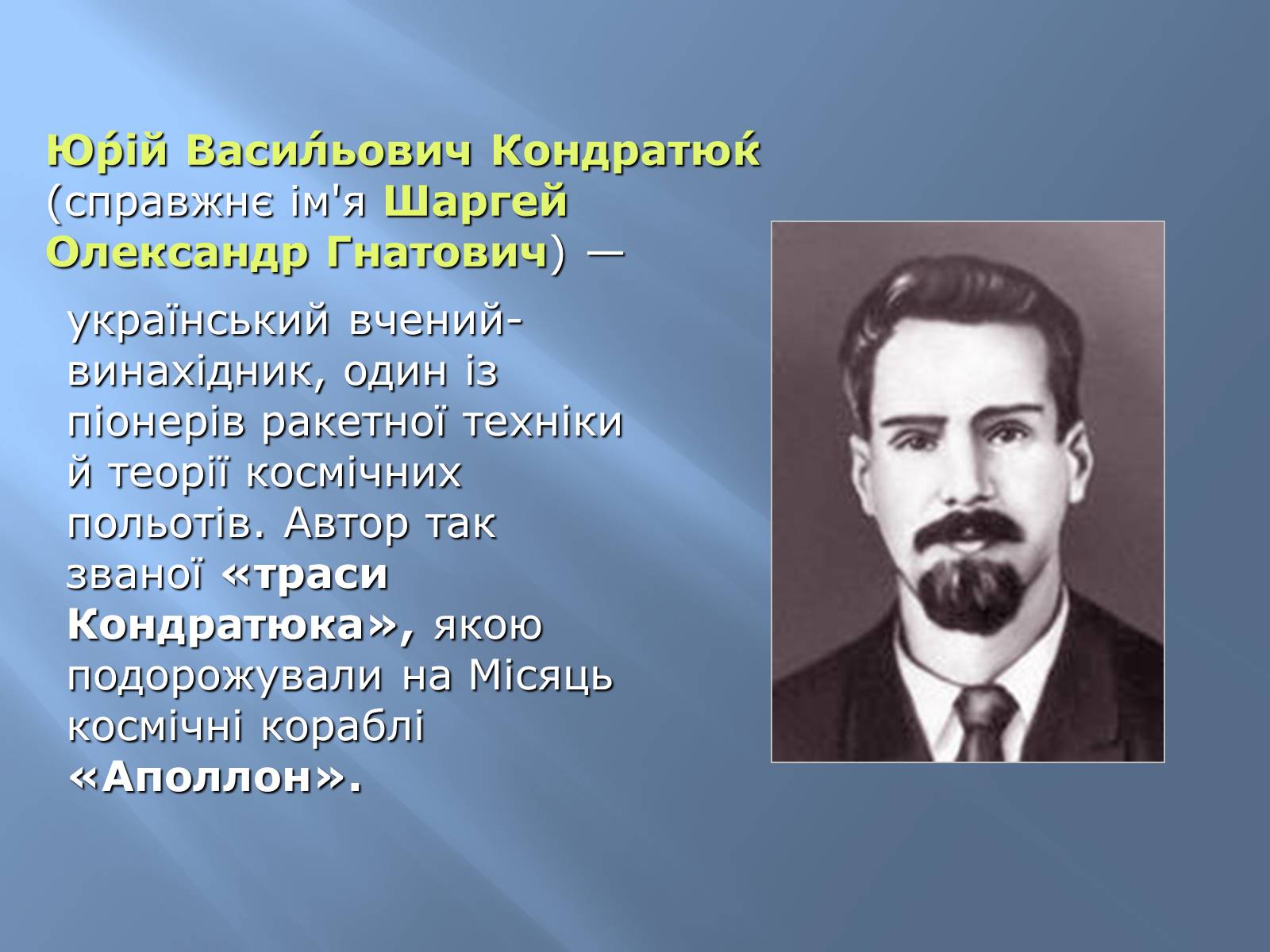 Ю́рій Васи́льович Кондратю́к (справжнє ім'я Шаргей Олександр Гнатович) —

український вчений-винахідник, один із піонерів ракетної техніки й теорії космічних польотів. Автор так званої «траси Кондратюка», якою подорожували на Місяць космічні кораблі «Аполлон».